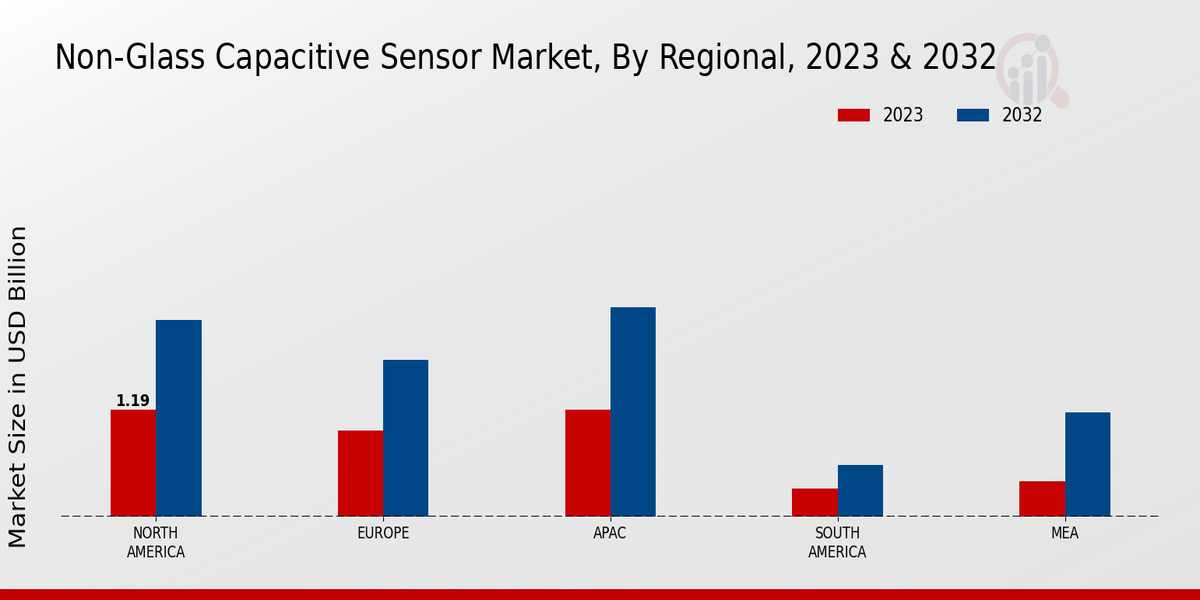 Non-Glass Capacitive Sensor Market, By Regional, 2023 & 2032

2023 2032

Market Size in USD Billion

1.19

NORTH AMERICA

EUROPE

APAC

SOUTH AMERICA

MEA